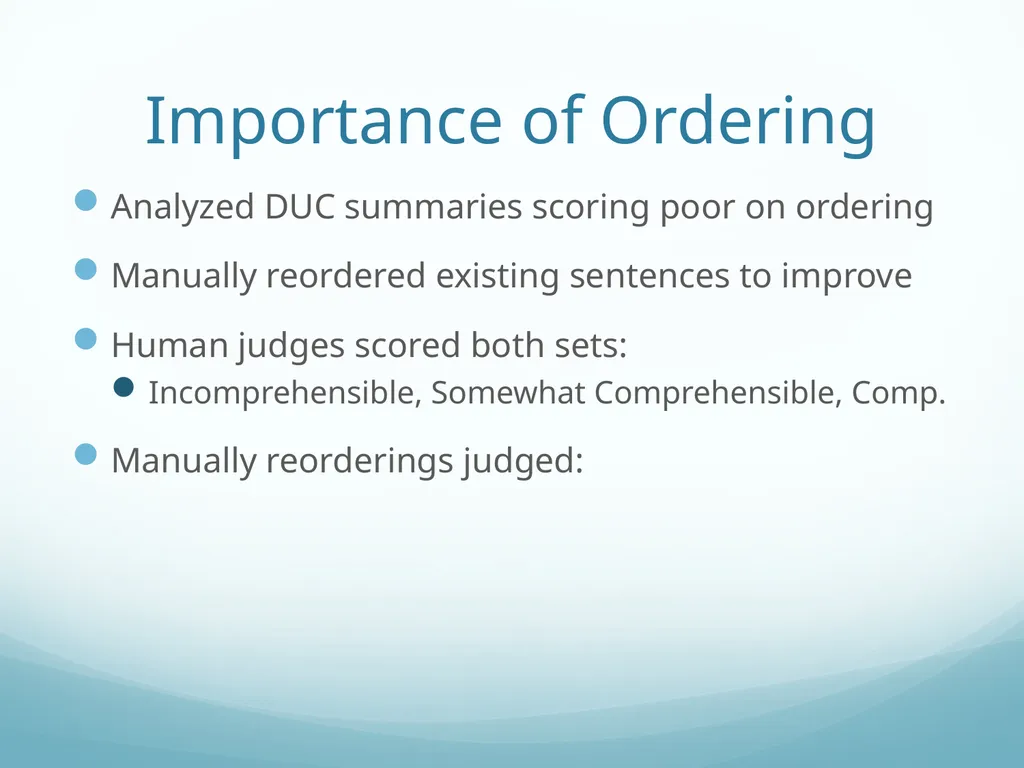 Importance of Ordering

Analyzed DUC summaries scoring poor on ordering

Manually reordered existing sentences to improve

Human judges scored both sets:

Incomprehensible, Somewhat Comprehensible, Comp.

Manually reorderings judged: